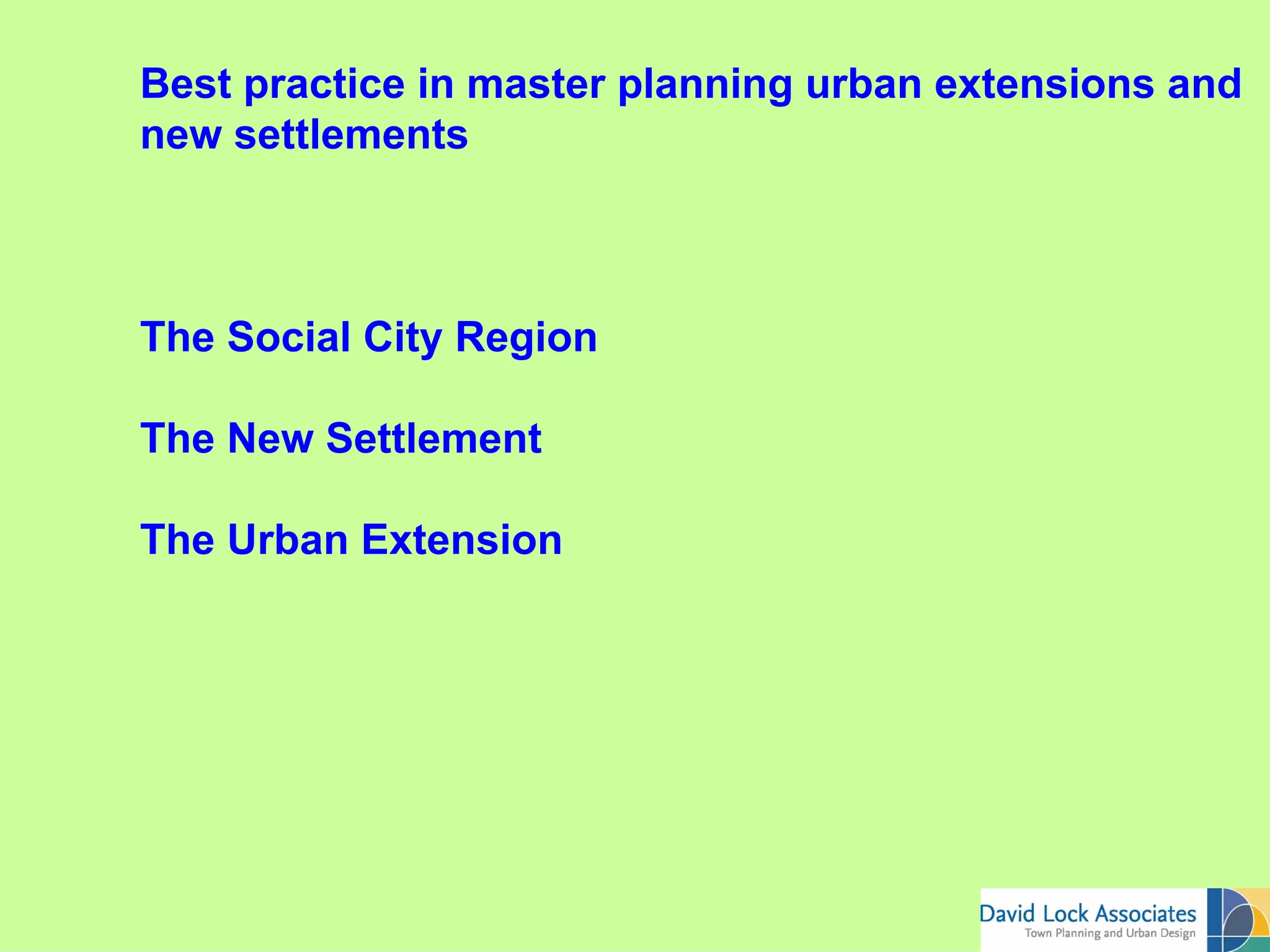 Best practice in master planning urban extensions and new settlements

The Social City Region

The New Settlement

The Urban Extension

David Lock Associates
Town Planning and Urban Design